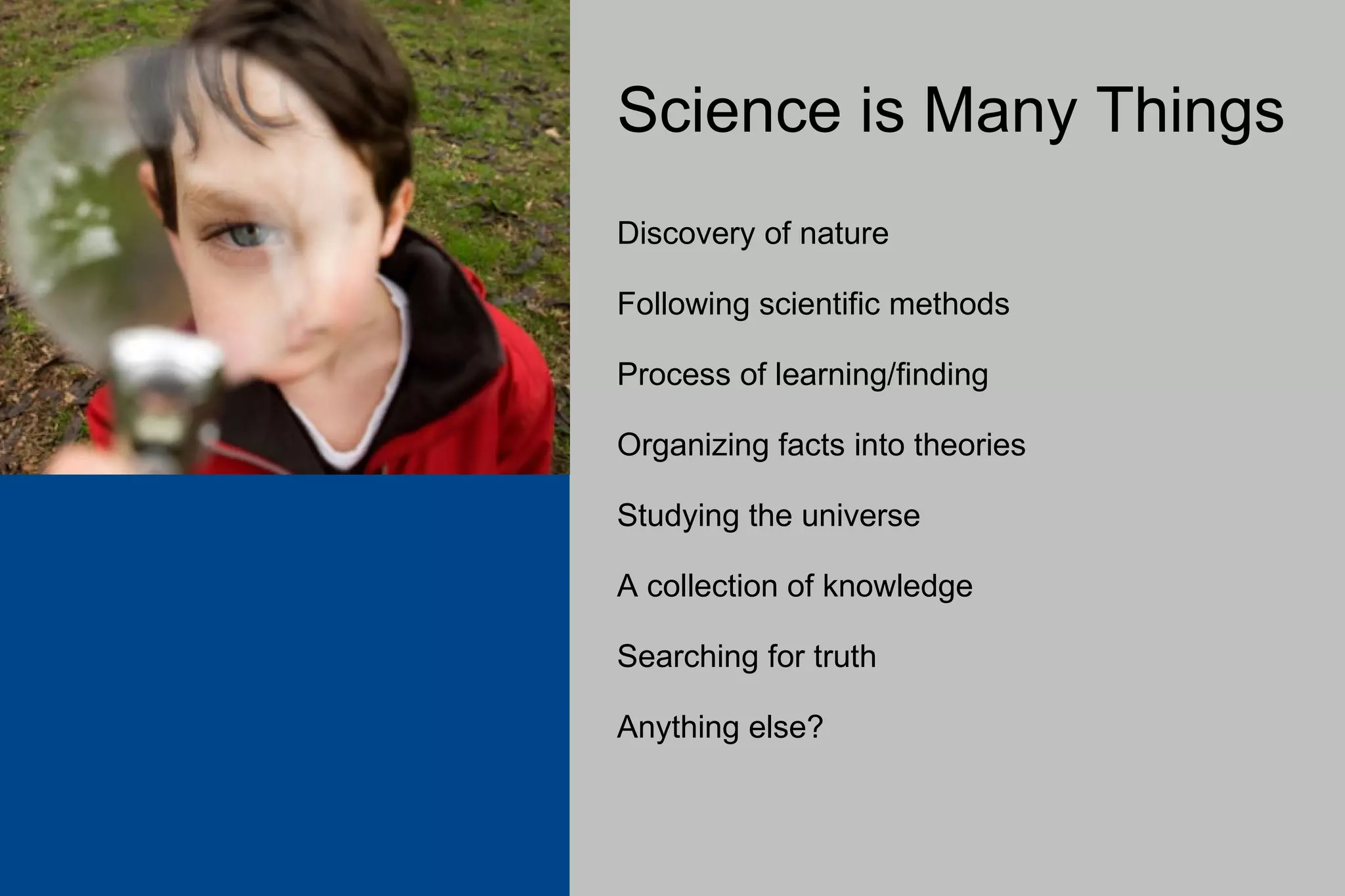 Science is Many Things

Discovery of nature

Following scientific methods

Process of learning/finding

Organizing facts into theories

Studying the universe

A collection of knowledge

Searching for truth

Anything else?